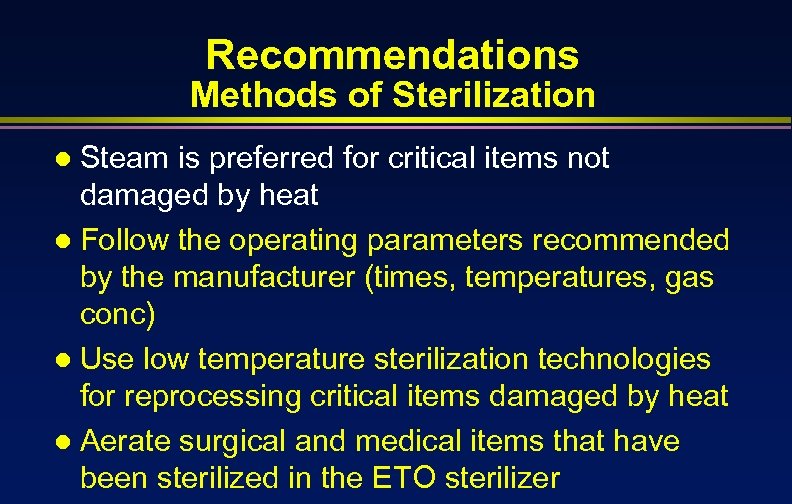 Recommendations
Methods of Sterilization

● Steam is preferred for critical items not damaged by heat

● Follow the operating parameters recommended by the manufacturer (times, temperatures, gas conc)

● Use low temperature sterilization technologies for reprocessing critical items damaged by heat

● Aerate surgical and medical items that have been sterilized in the ETO sterilizer